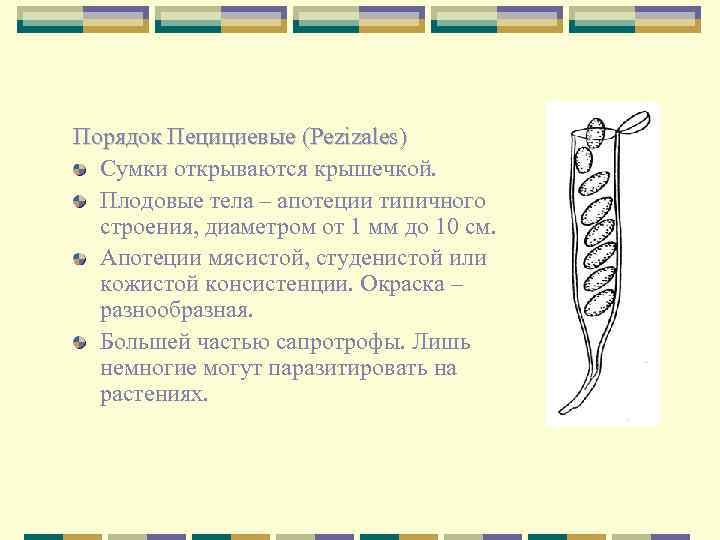 Порядок Пецициевые (Pezizales)

Сумки открываются крышечкой.

Плодовые тела – апотеции типичного строения, диаметром от 1 мм до 10 см.

Апотеции мясистой, студенистой или кожистой консистенции. Окраска – разнообразная.

Большей частью сапротрофы. Лишь немногие могут паразитировать на растениях.